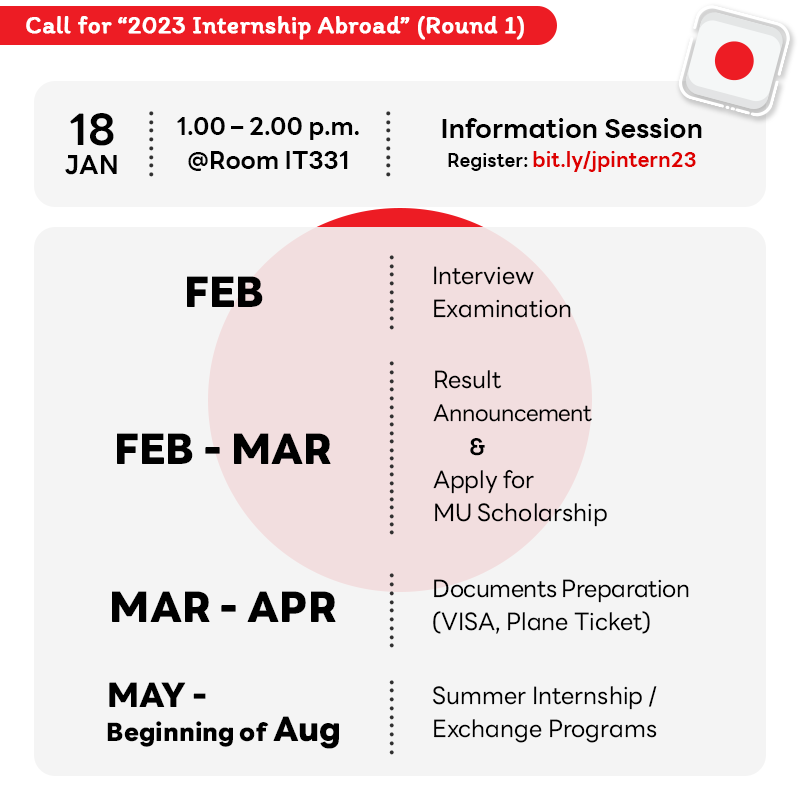 Call for “2023 Internship Abroad” (Round 1)

18 JAN

1.00 – 2.00 p.m. @Room IT331

Information Session
Register: bit.ly/jpintern23

FEB

Interview Examination

FEB - MAR

Result Announcement & Apply for MU Scholarship

MAR - APR

Documents Preparation (VISA, Plane Ticket)

MAY - Beginning of Aug

Summer Internship / Exchange Programs